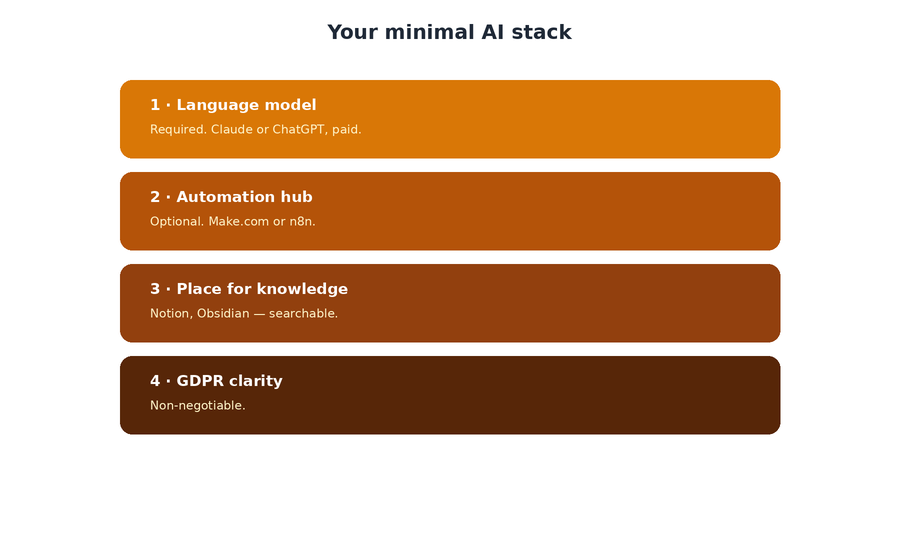 Your minimal AI stack

1 · Language model

Required. Claude or ChatGPT, paid.

2 · Automation hub

Optional. Make.com or n8n.

3 · Place for knowledge

Notion, Obsidian — searchable.

4 · GDPR clarity

Non-negotiable.